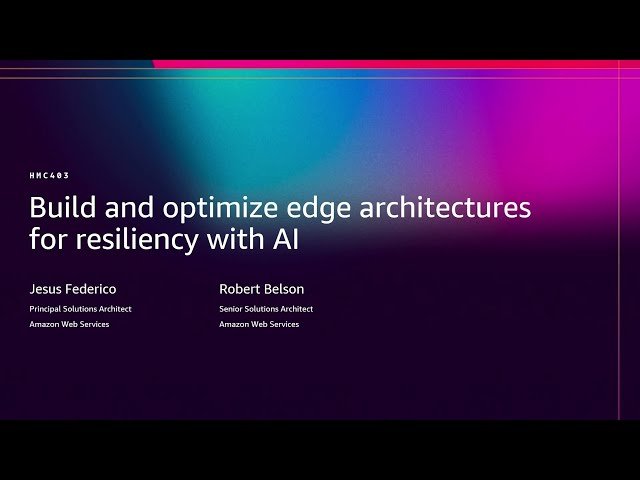 HMC403

Build and optimize edge architectures for resiliency with AI

Jesus Federico
Principal Solutions Architect
Amazon Web Services

Robert Belson
Senior Solutions Architect
Amazon Web Services